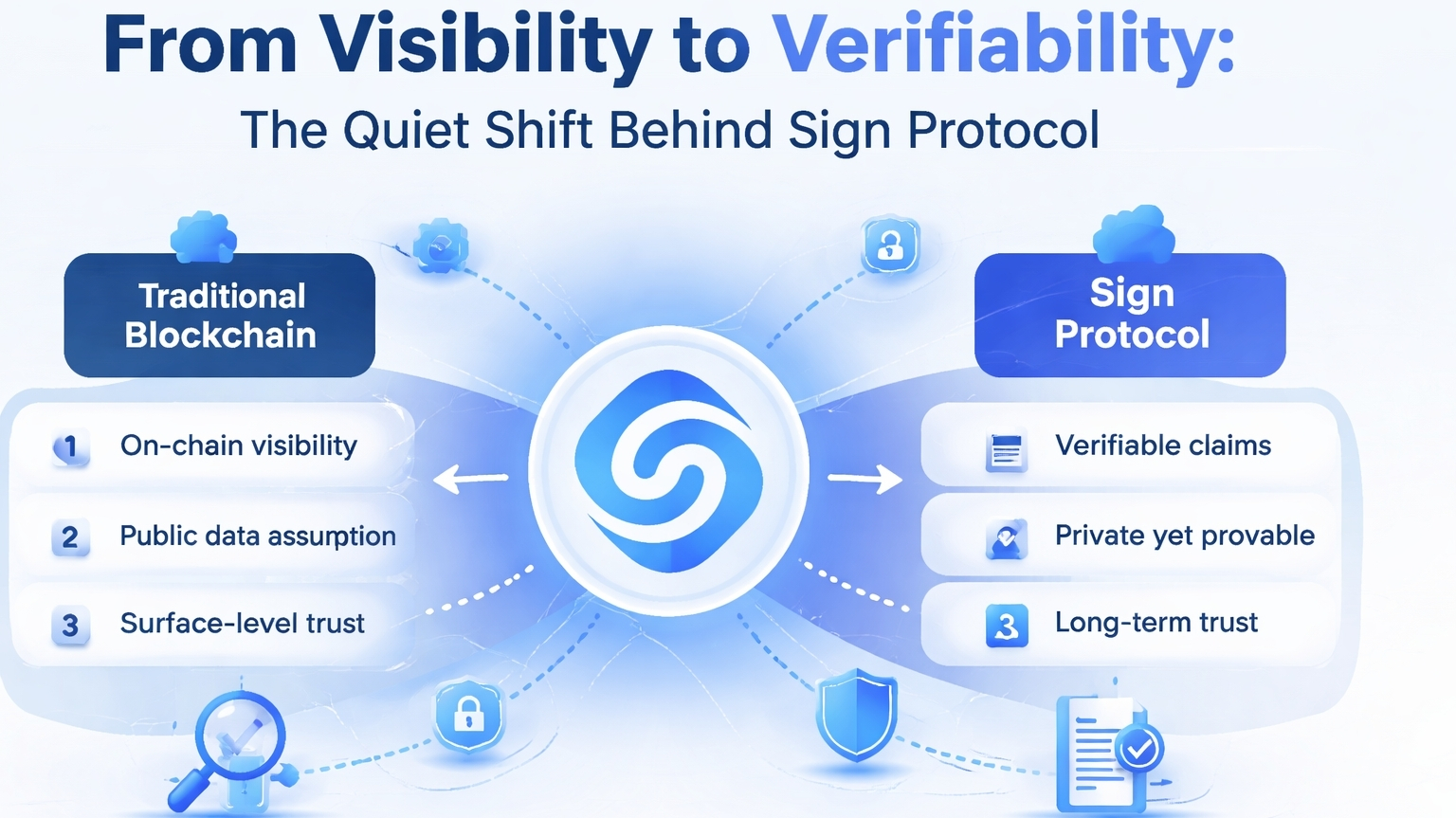 From Visibility to Verifiability:

The Quiet Shift Behind Sign Protocol

Traditional Blockchain

1 On-chain visibility

2 Public data assumption

3 Surface-level trust

Sign Protocol

Verifiable claims

Private yet provable

3 Long-term trust